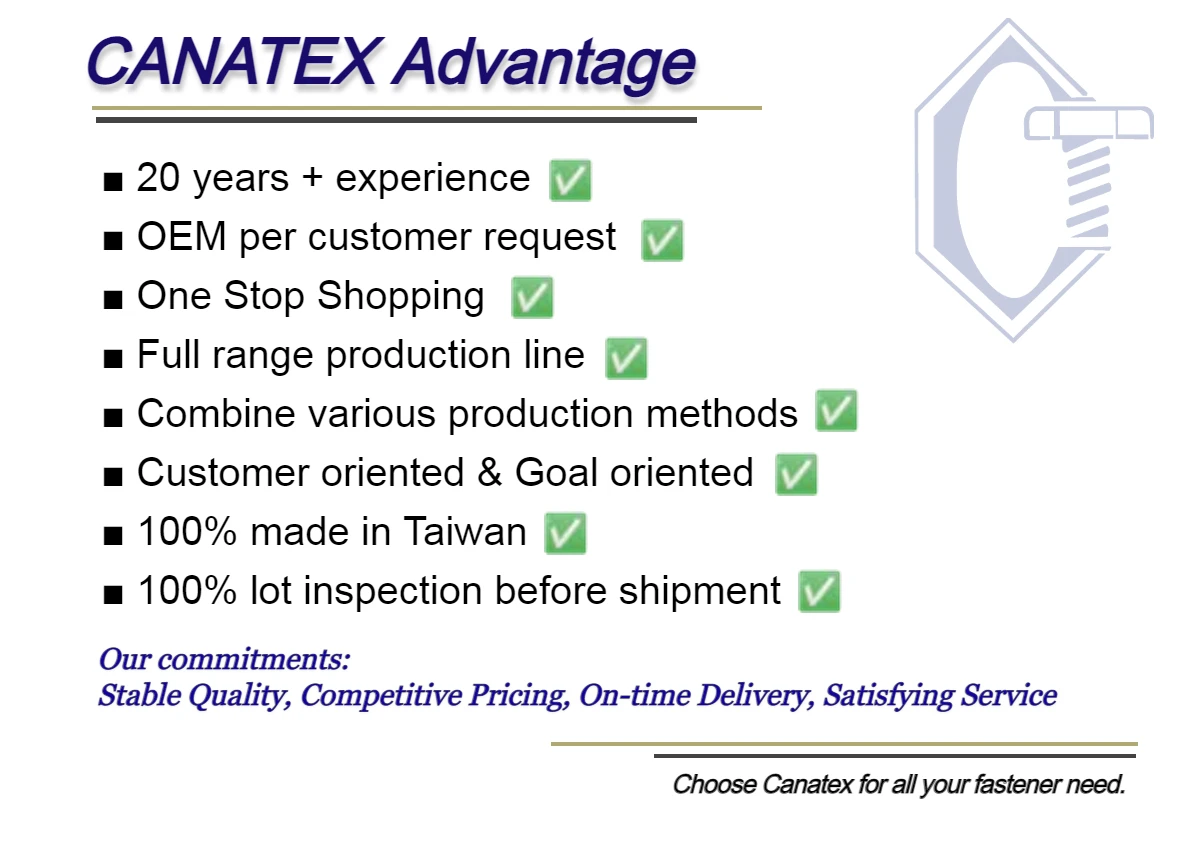 CANATEX Advantage

■ 20 years + experience ✅
■ OEM per customer request ✅
■ One Stop Shopping ✅
■ Full range production line ✅
■ Combine various production methods ✅
■ Customer oriented & Goal oriented ✅
■ 100% made in Taiwan ✅
■ 100% lot inspection before shipment ✅

Our commitments:
Stable Quality, Competitive Pricing, On-time Delivery, Satisfying Service

Choose Canatex for all your fastener need.